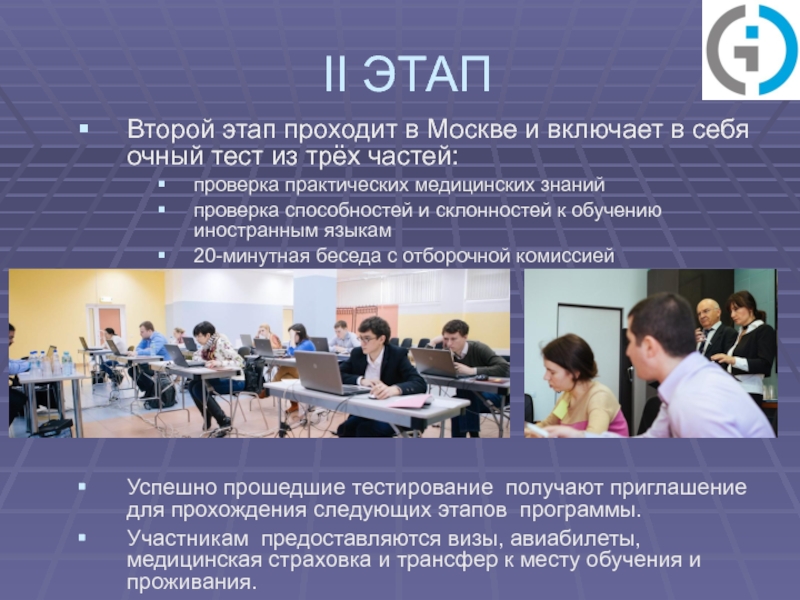 II ЭТАП

Второй этап проходит в Москве и включает в себя очный тест из трёх частей:

проверка практических медицинских знаний

проверка способностей и склонностей к обучению иностранным языкам

20-минутная беседа с отборочной комиссией

Успешно прошедшие тестирование получают приглашение для прохождения следующих этапов программы.

Участникам предоставляются визы, авиабилеты, медицинская страховка и трансфер к месту обучения и проживания.